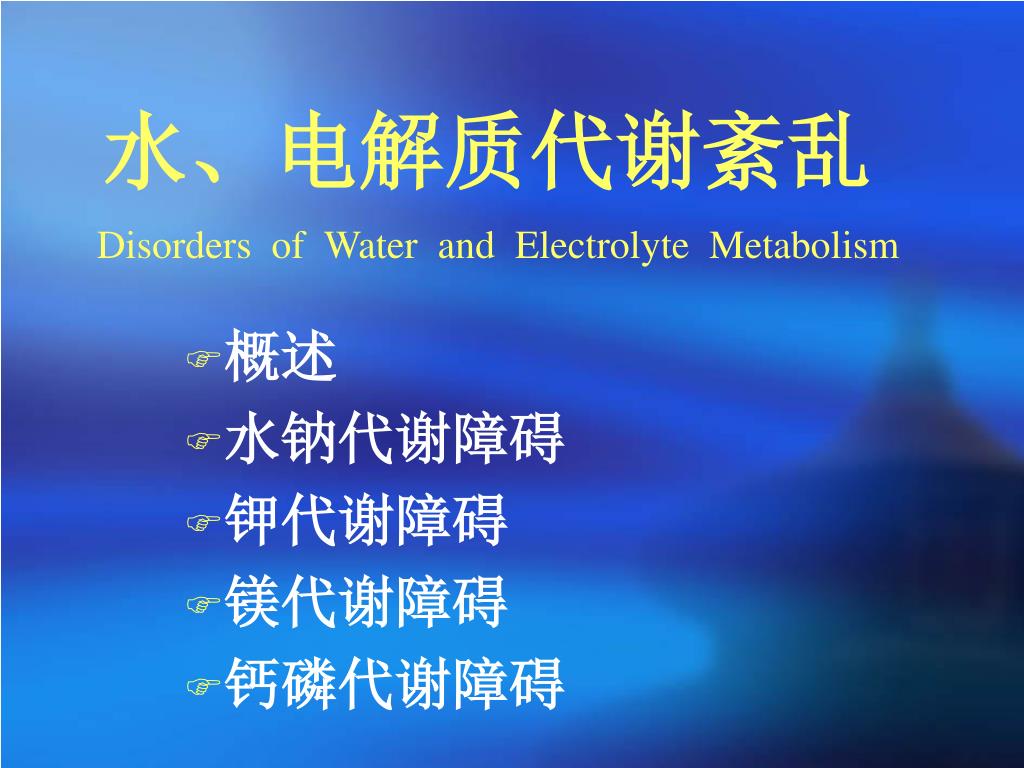 水、电解质代谢紊乱

Disorders of Water and Electrolyte Metabolism

☞概述
☞水钠代谢障碍
☞钾代谢障碍
☞镁代谢障碍
☞钙磷代谢障碍